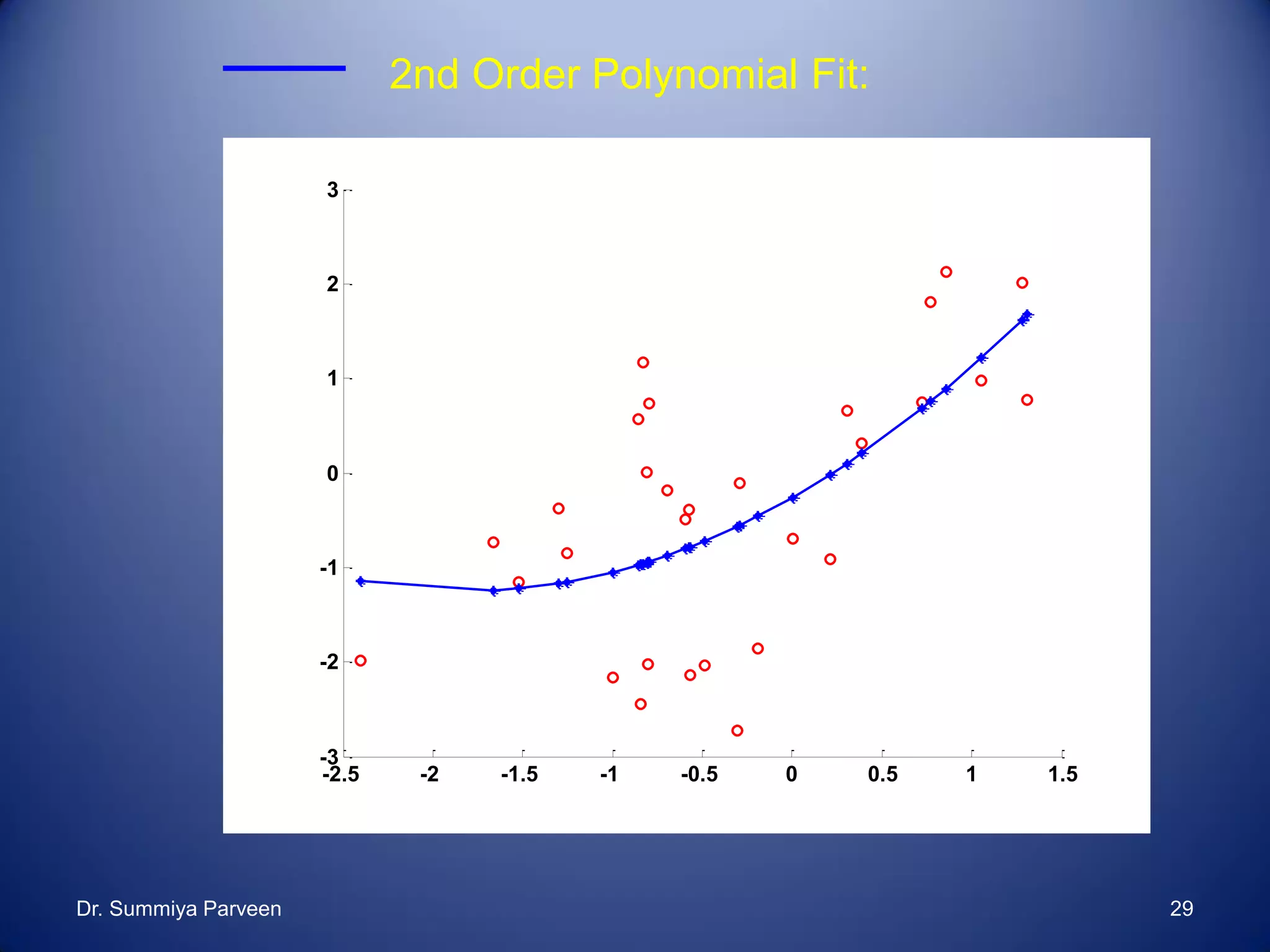 2nd Order Polynomial Fit:

3
2
1
0
-1
-2
-3
-2.5 -2 -1.5 -1 -0.5 0 0.5 1 1.5

Dr. Summiya Parveen

29